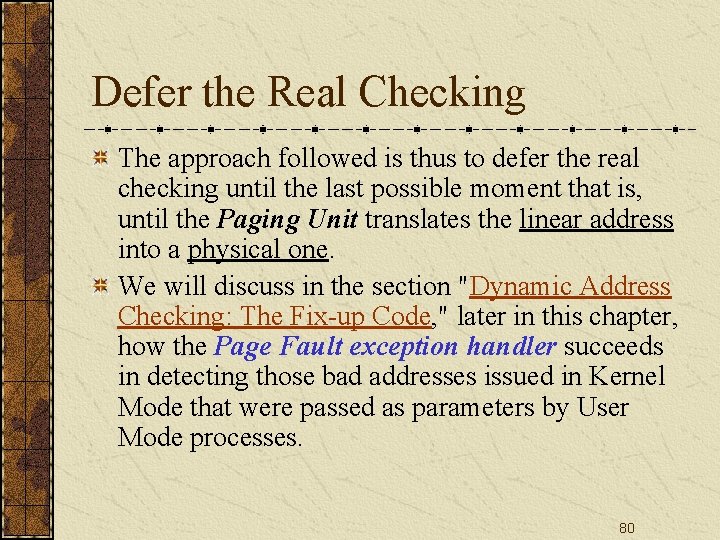 Defer the Real Checking

The approach followed is thus to defer the real checking until the last possible moment that is, until the Paging Unit translates the linear address into a physical one.

We will discuss in the section "Dynamic Address Checking: The Fix-up Code," later in this chapter, how the Page Fault exception handler succeeds in detecting those bad addresses issued in Kernel Mode that were passed as parameters by User Mode processes.

80